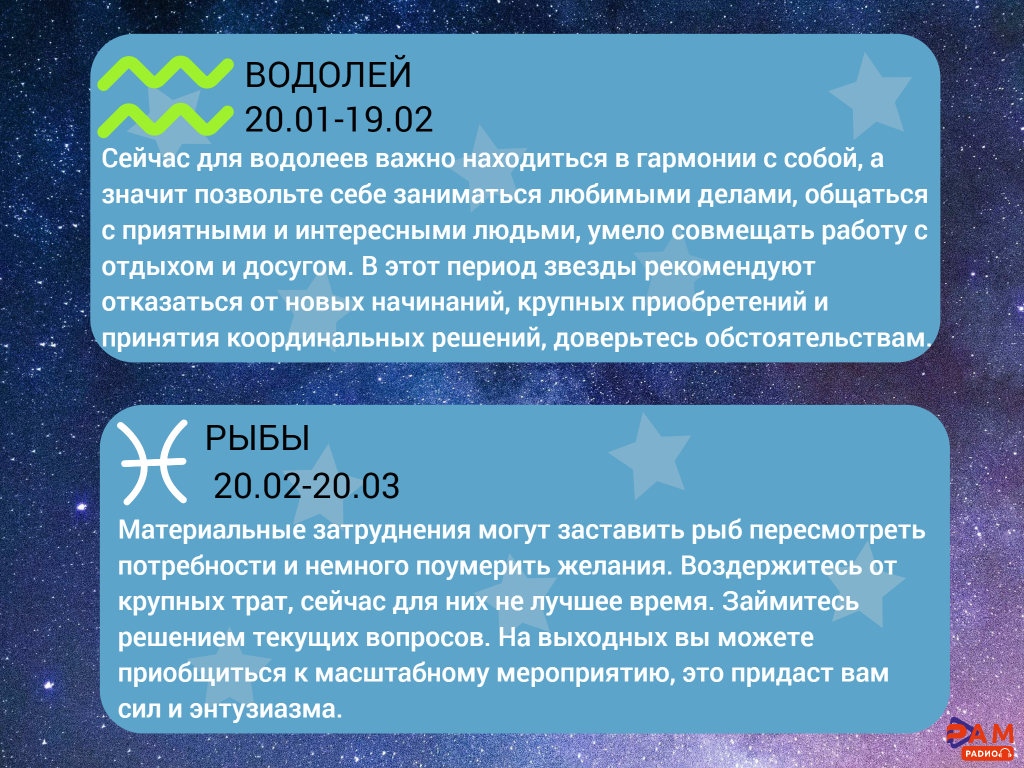 ВОДОЛЕЙ
20.01-19.02

Сейчас для водолеев важно находиться в гармонии с собой, а значит позвольте себе заниматься любимыми делами, общаться с приятными и интересными людьми, умело совмещать работу с отдыхом и досугом. В этот период звезды рекомендуют отказаться от новых начинаний, крупных приобретений и принятия координальных решений, доверьтесь обстоятельствам.

РЫБЫ
20.02-20.03

Материальные затруднения могут заставить рыб пересмотреть потребности и немного поумерить желания. Воздержитесь от крупных трат, сейчас для них не лучшее время. Займитесь решением текущих вопросов. На выходных вы можете приобщиться к масштабному мероприятию, это придаст вам сил и энтузиазма.

ЭАМ РАДИО